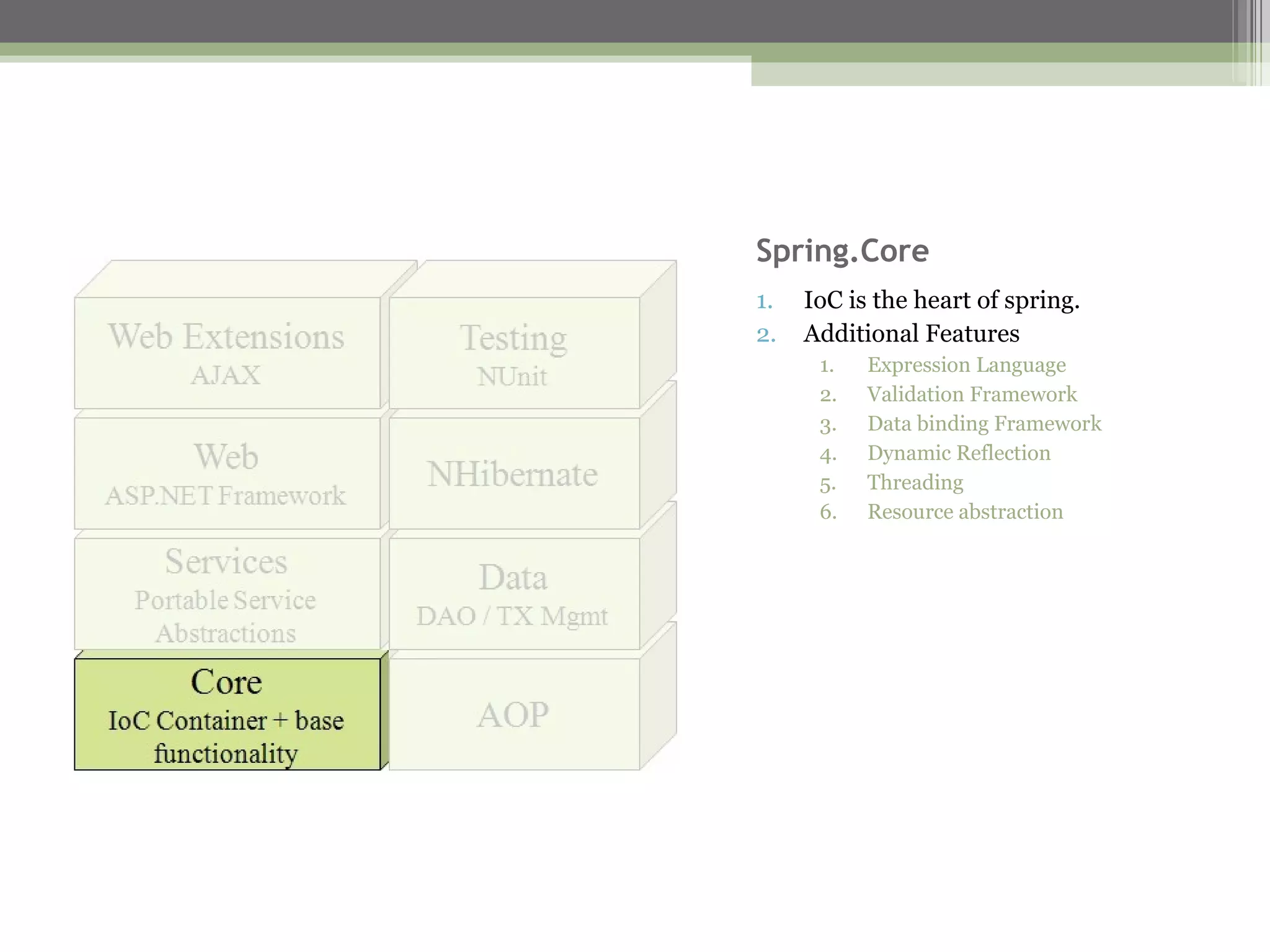 Web Extensions
AJAX

Testing
NUnit

Web
ASP.NET Framework

NHibernate

Services
Portable Service Abstractions

Data
DAO / TX Mgmt

Core
IoC Container + base functionality

AOP

Spring.Core

1. IoC is the heart of spring.
2. Additional Features
   1. Expression Language
   2. Validation Framework
   3. Data binding Framework
   4. Dynamic Reflection
   5. Threading
   6. Resource abstraction